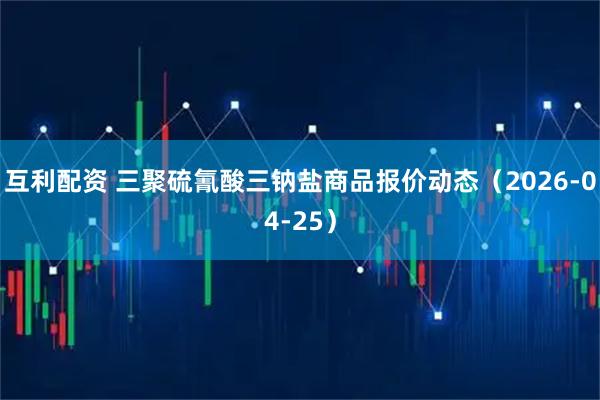 互利配资 三聚硫氰酸三钠盐商品报价动态（2026-04-25）